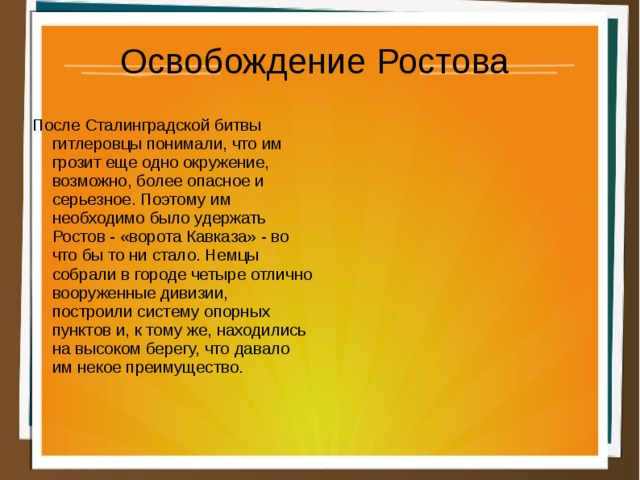 Освобождение Ростова

После Сталинградской битвы гитлеровцы понимали, что им грозит еще одно окружение, возможно, более опасное и серьезное. Поэтому им необходимо было удержать Ростов - «ворота Кавказа» - во что бы то ни стало. Немцы собрали в городе четыре отлично вооруженные дивизии, построили систему опорных пунктов и, к тому же, находились на высоком берегу, что давало им некое преимущество.